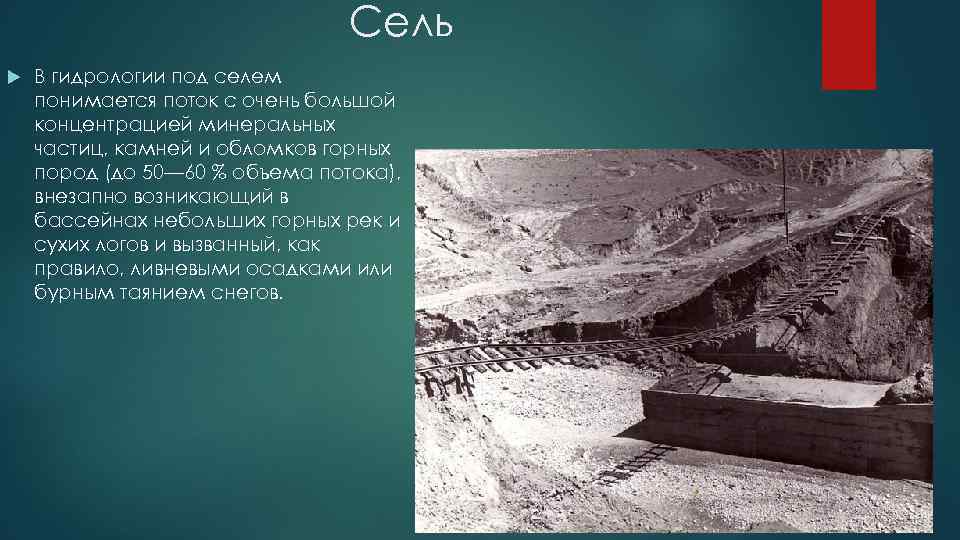 Сель

В гидрологии под селем понимается поток с очень большой концентрацией минеральных частиц, камней и обломков горных пород (до 50—60 % объема потока), внезапно возникающий в бассейнах небольших горных рек и сухих логов и вызванный, как правило, ливневыми осадками или бурным таянием снегов.